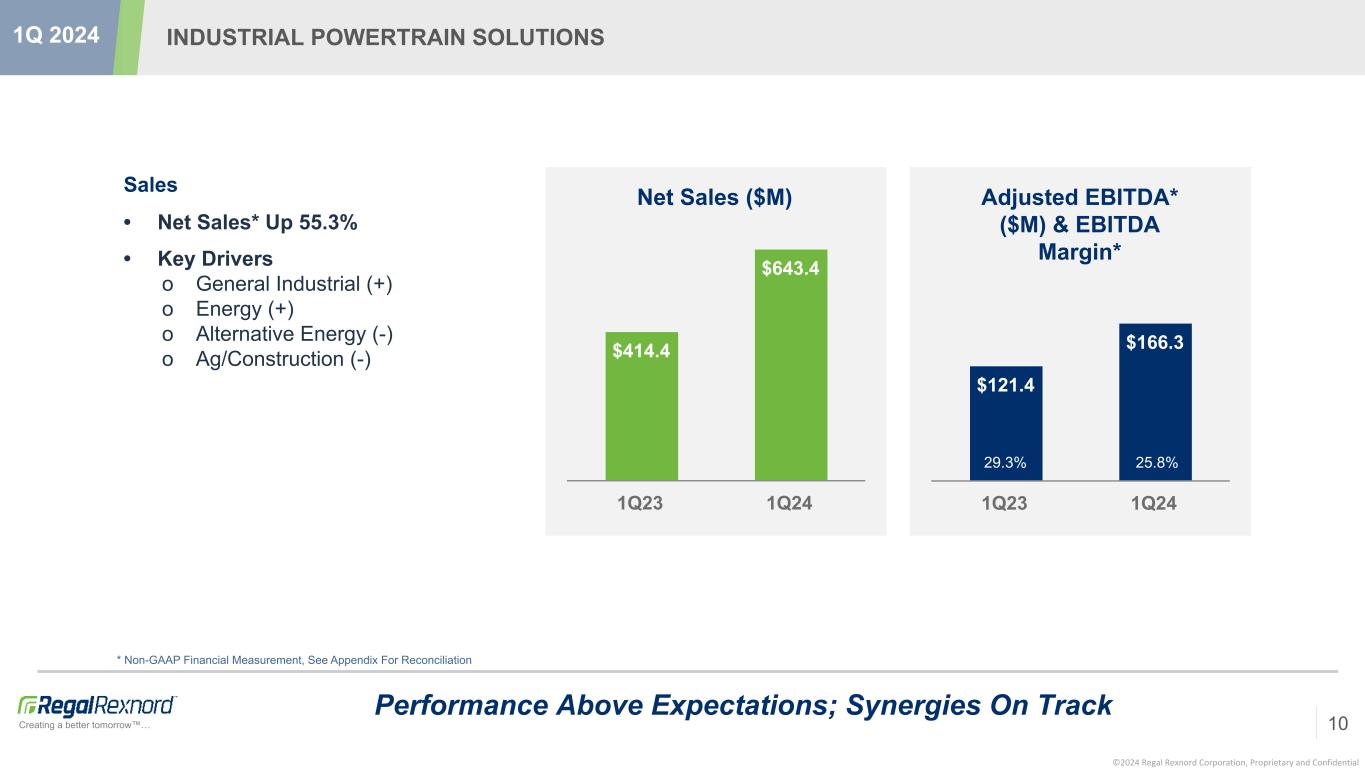 1Q 2024

INDUSTRIAL POWERTRAIN SOLUTIONS

Sales

• Net Sales* Up 55.3%

• Key Drivers
o General Industrial (+)
o Energy (+)
o Alternative Energy (-)
o Ag/Construction (-)

Net Sales ($M)

$414.4

$643.4

1Q23 1Q24

Adjusted EBITDA* ($M) & EBITDA Margin*

$121.4

$166.3

29.3%

25.8%

1Q23 1Q24

* Non-GAAP Financial Measurement, See Appendix For Reconciliation

RegalRexnord
Creating a better tomorrow™…

Performance Above Expectations; Synergies On Track

10

©2024 Regal Rexnord Corporation, Proprietary and Confidential